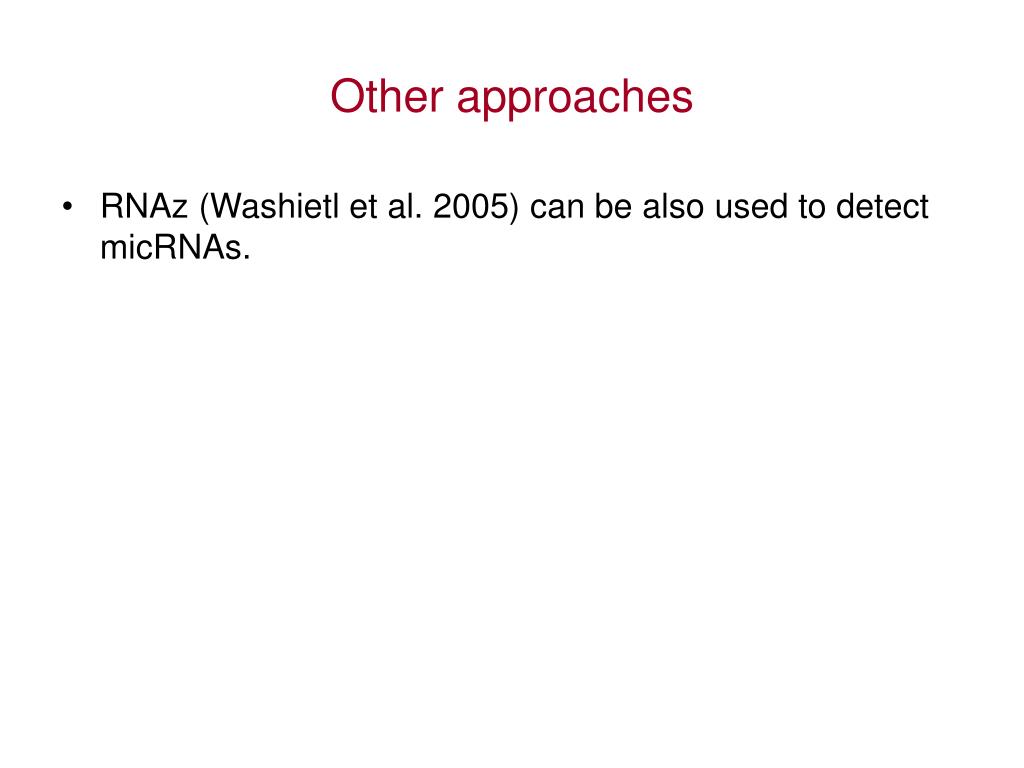 Other approaches

• RNAz (Washietl et al. 2005) can be also used to detect micRNAs.